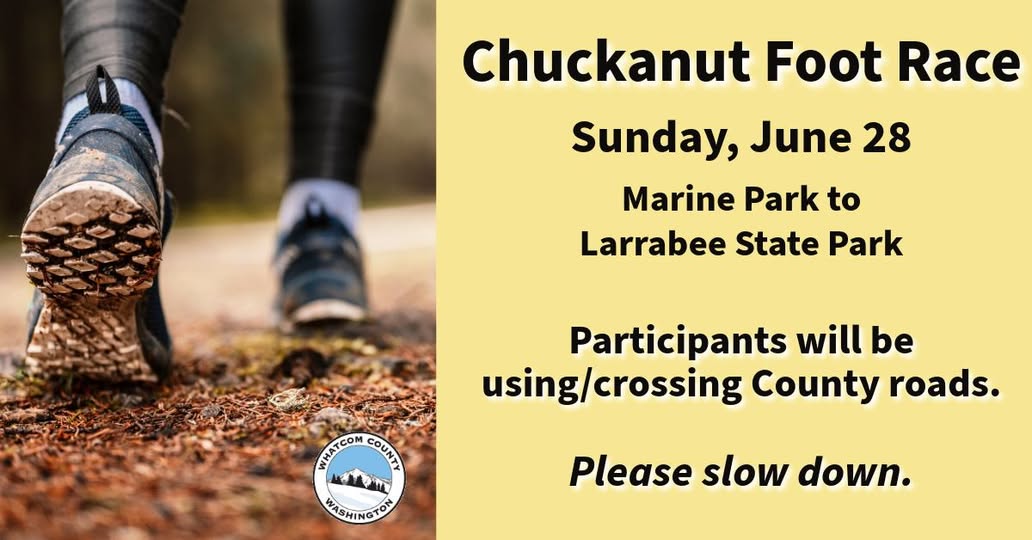 Chuckanut Foot Race

Sunday, June 28

Marine Park to Larrabee State Park

Participants will be using/crossing County roads.

Please slow down.

WHATCOM COUNTY
WASHINGTON